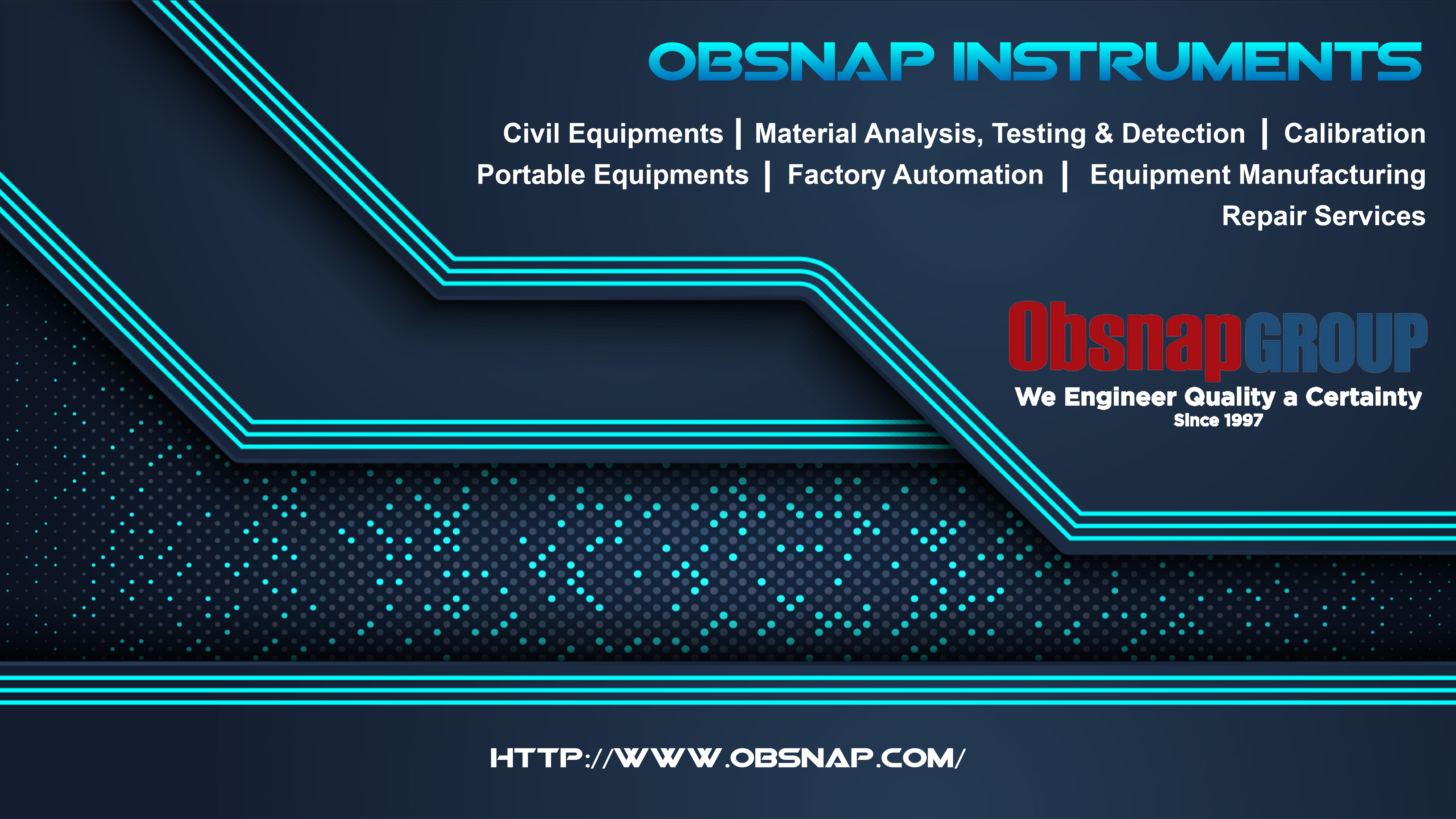 OBSNAP INSTRUMENTS

Civil Equipments | Material Analysis, Testing & Detection | Calibration
Portable Equipments | Factory Automation | Equipment Manufacturing
Repair Services

ObsnapGROUP
We Engineer Quality a Certainty
Since 1997

HTTP://WWW.OBSNAP.COM/